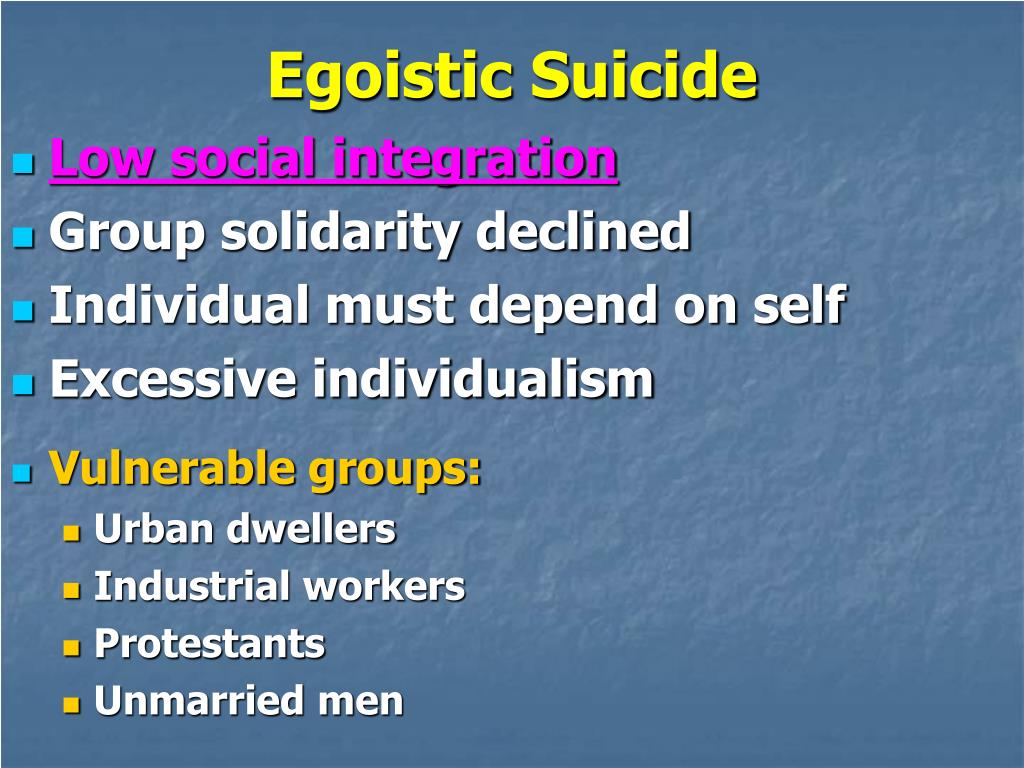 Egoistic Suicide

Low social integration
Group solidarity declined
Individual must depend on self
Excessive individualism

Vulnerable groups:
Urban dwellers
Industrial workers
Protestants
Unmarried men